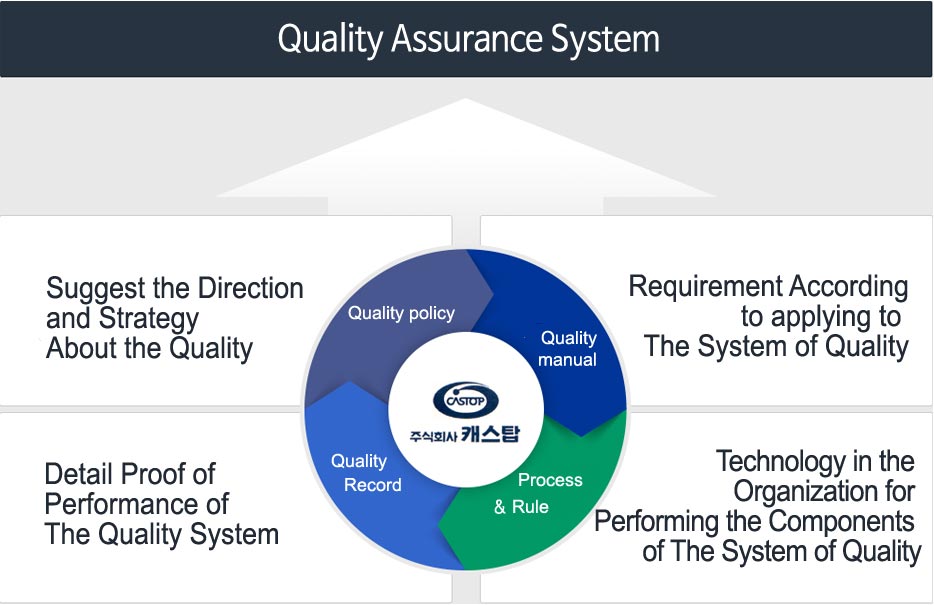 Quality Assurance System

Suggest the Direction and Strategy About the Quality

Requirement According to applying to The System of Quality

Quality policy

Quality manual

CASTOP

주식회사 캐스탑

Quality Record

Process & Rule

Detail Proof of Performance of The Quality System

Technology in the Organization for Performing the Components of The System of Quality